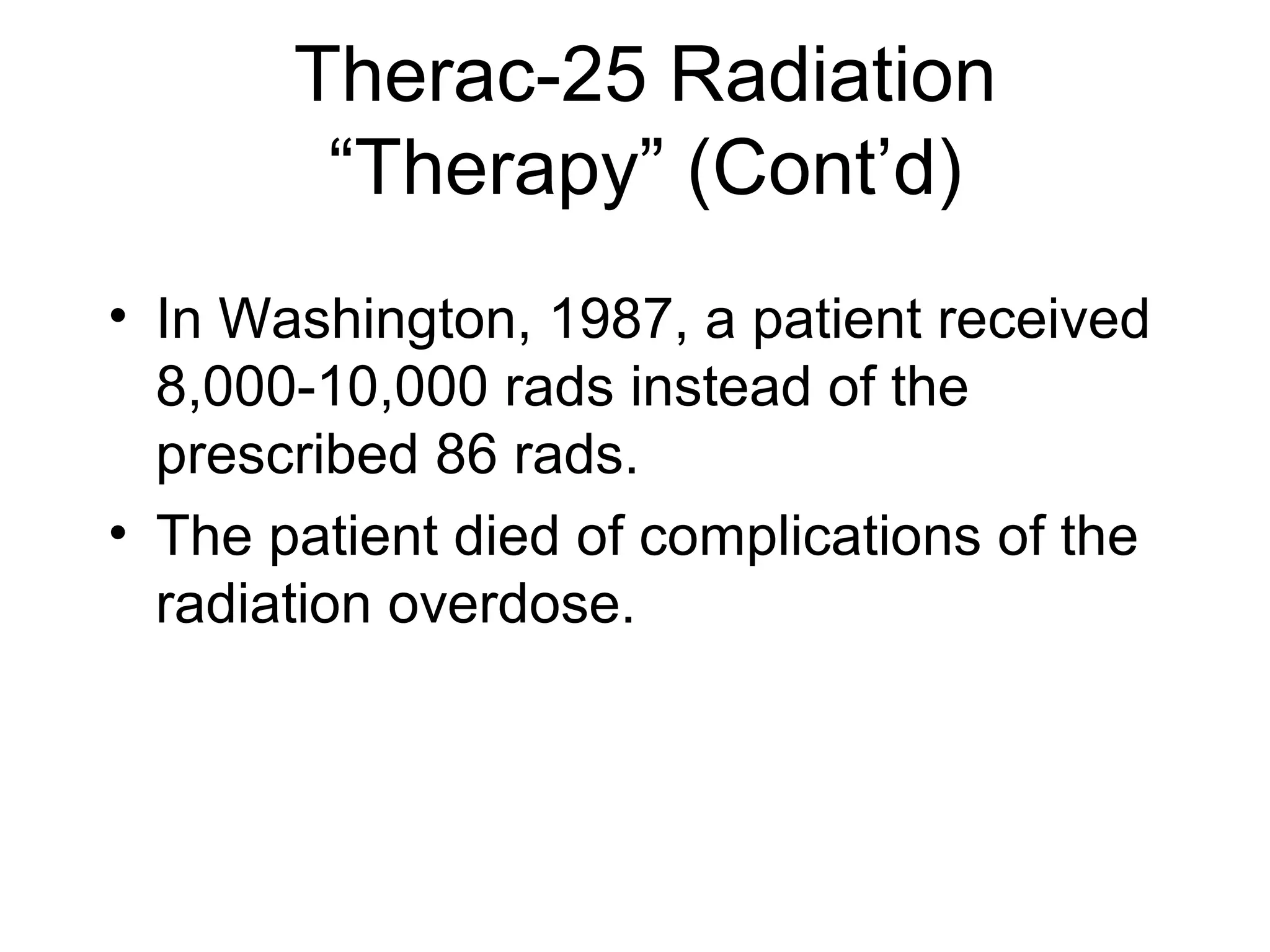 Therac-25 Radiation “Therapy” (Cont’d)

• In Washington, 1987, a patient received 8,000-10,000 rads instead of the prescribed 86 rads.

• The patient died of complications of the radiation overdose.